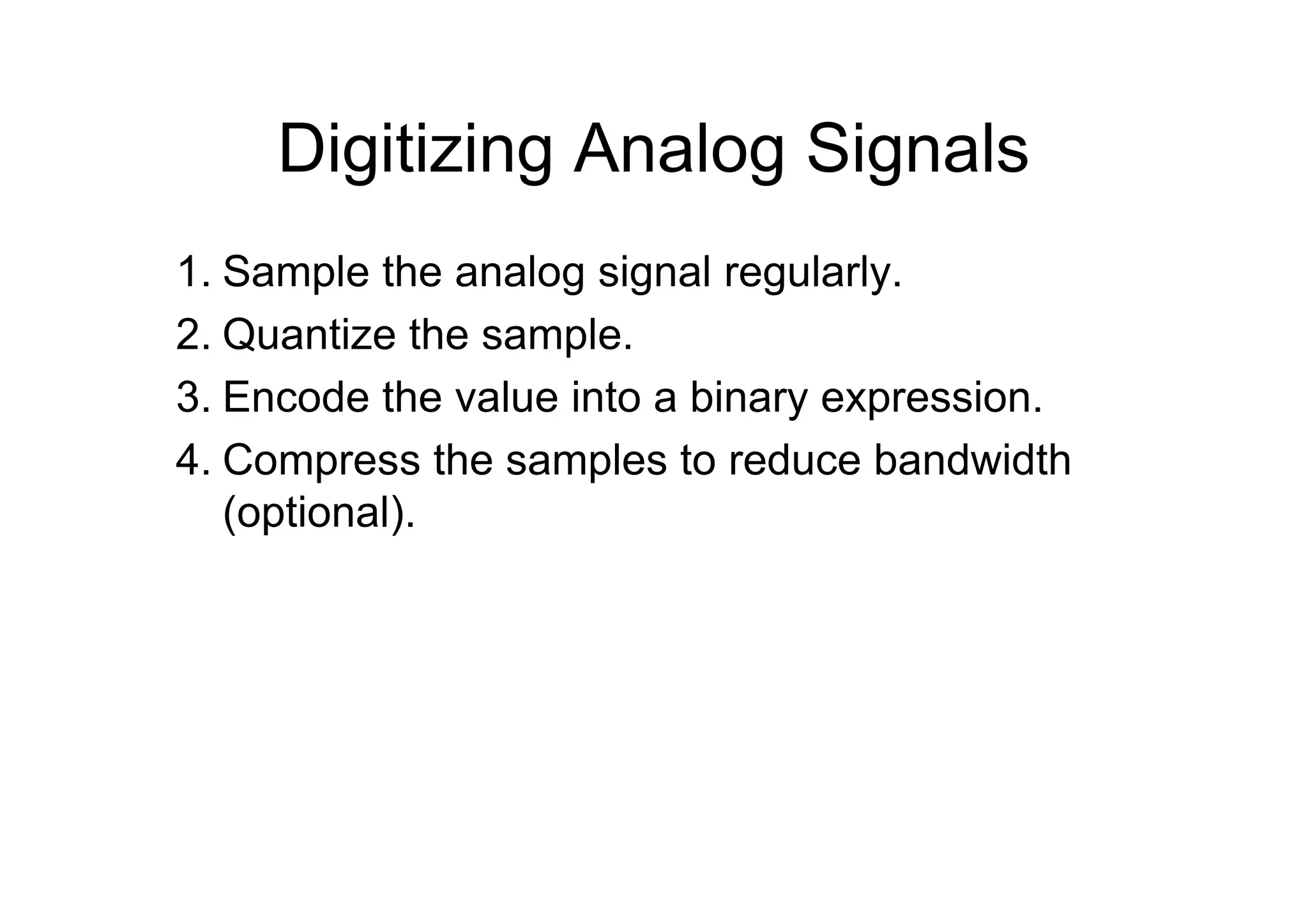 Digitizing Analog Signals

1. Sample the analog signal regularly.
2. Quantize the sample.
3. Encode the value into a binary expression.
4. Compress the samples to reduce bandwidth (optional).